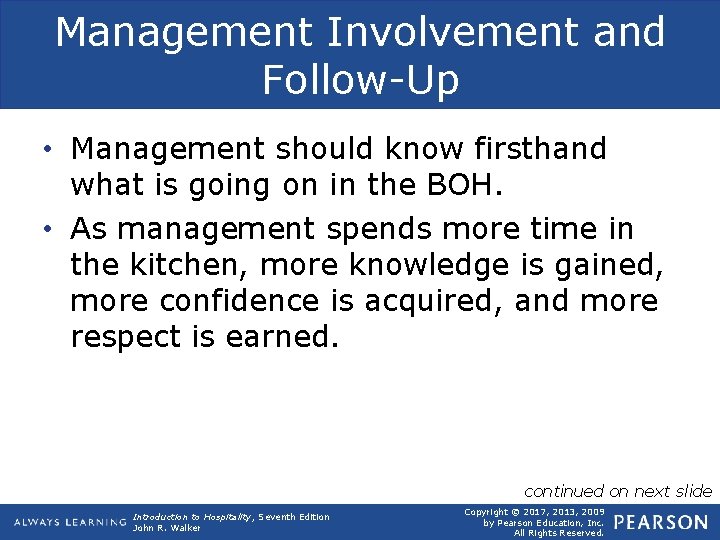 Management Involvement and Follow-Up

• Management should know firsthand what is going on in the BOH.

• As management spends more time in the kitchen, more knowledge is gained, more confidence is acquired, and more respect is earned.

continued on next slide

ALWAYS LEARNING

Introduction to Hospitality, Seventh Edition
John R. Walker

Copyright © 2017, 2013, 2009 by Pearson Education, Inc. All Rights Reserved.

PEARSON